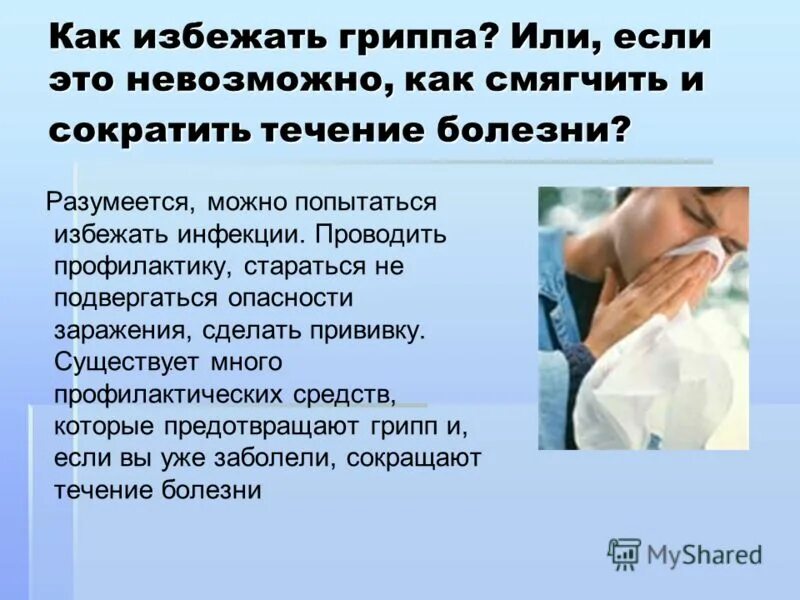 Как избежать гриппа? Или, если это невозможно, как смягчить и сократить течение болезни?

Разумеется, можно попытаться избежать инфекции. Проводить профилактику, стараться не подвергаться опасности заражения, сделать прививку. Существует много профилактических средств, которые предотвращают грипп и, если вы уже заболели, сокращают течение болезни

MyShared